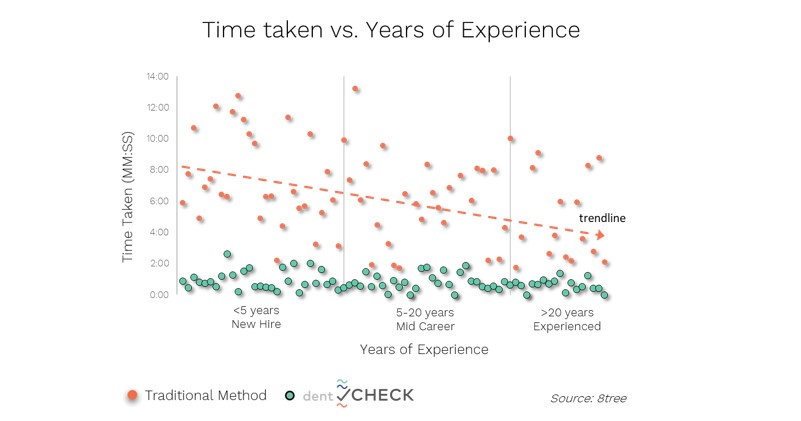 Time taken vs. Years of Experience

Time Taken (MM:SS)

14:00
12:00
10:00
8:00
6:00
4:00
2:00
0:00

trendline

<5 years
New Hire

5-20 years
Mid Career

>20 years
Experienced

Years of Experience

Traditional Method dent CHECK

Source: 8tree